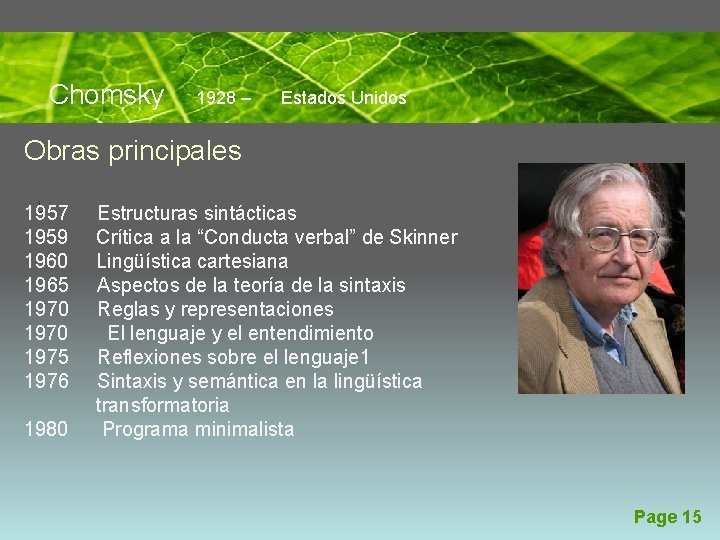 Chomsky 1928 – Estados Unidos

Obras principales

1957 Estructuras sintácticas
1959 Crítica a la “Conducta verbal” de Skinner
1960 Lingüística cartesiana
1965 Aspectos de la teoría de la sintaxis
1970 Reglas y representaciones
1970 El lenguaje y el entendimiento
1975 Reflexiones sobre el lenguaje1
1976 Sintaxis y semántica en la lingüística transformatoria
1980 Programa minimalista

Page 15